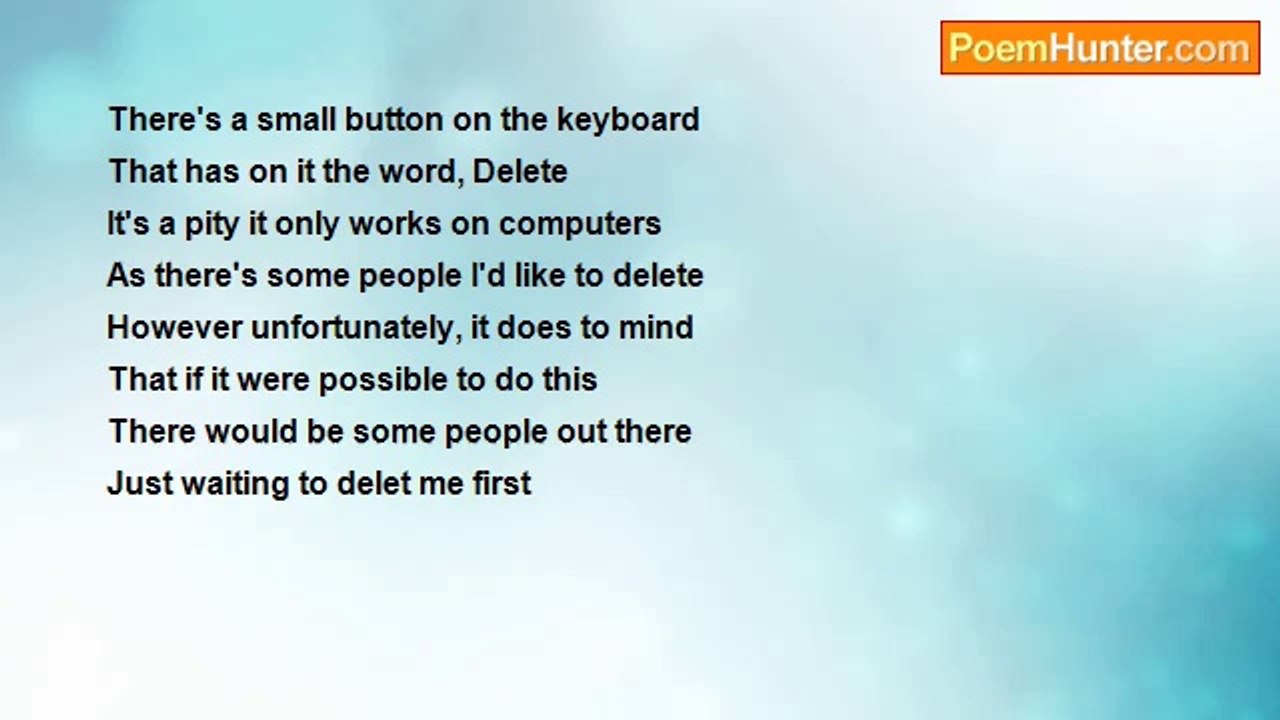 PoemHunter.com

There's a small button on the keyboard
That has on it the word, Delete
It's a pity it only works on computers
As there's some people I'd like to delete
However unfortunately, it does to mind
That if it were possible to do this
There would be some people out there
Just waiting to delet me first